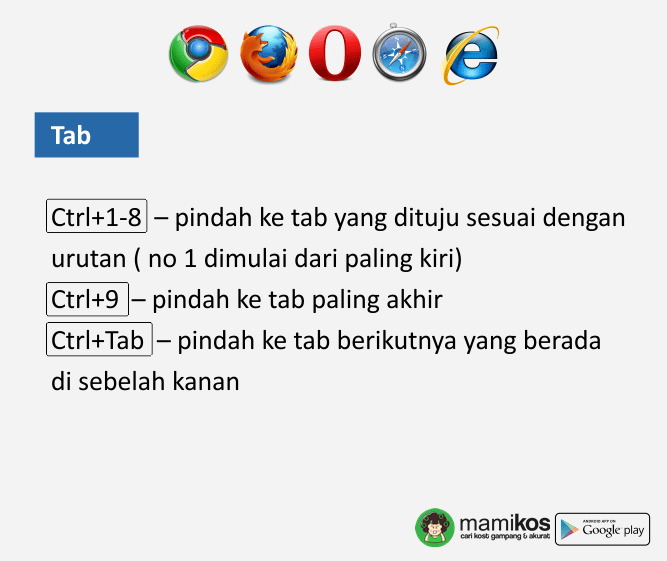 Tab

Ctrl+1-8 – pindah ke tab yang dituju sesuai dengan urutan ( no 1 dimulai dari paling kiri)

Ctrl+9 – pindah ke tab paling akhir

Ctrl+Tab – pindah ke tab berikutnya yang berada di sebelah kanan

mamikos
cari kost gampang & akurat

ANDROID APP ON
Google play